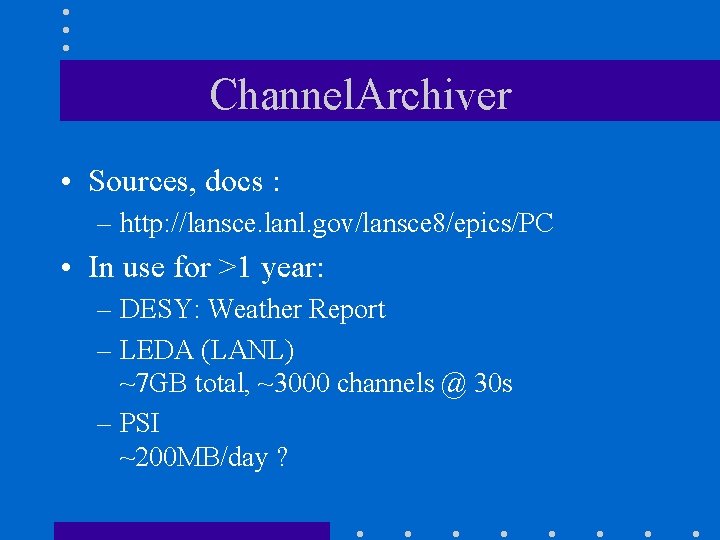 ChannelArchiver

• Sources, docs :
– http://lansce.lanl.gov/lansce8/epics/PC

• In use for >1 year:
– DESY: Weather Report
– LEDA (LANL)
~7GB total, ~3000 channels @ 30s
– PSI
~200MB/day ?